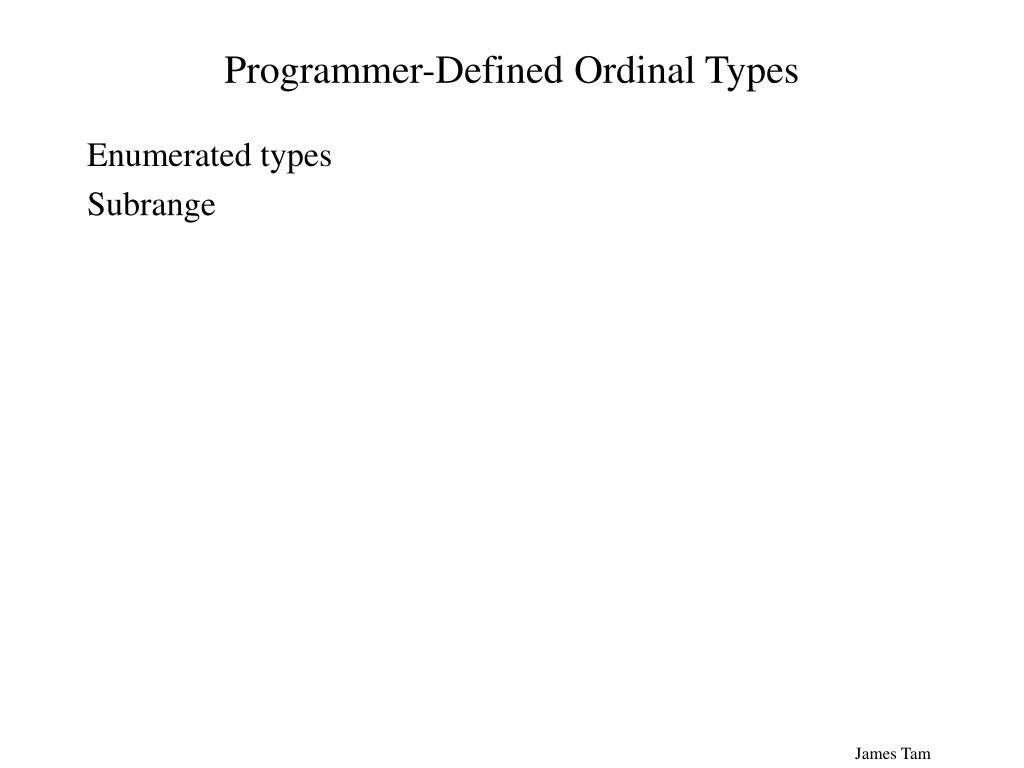 Programmer-Defined Ordinal Types

Enumerated types

Subrange

James Tam